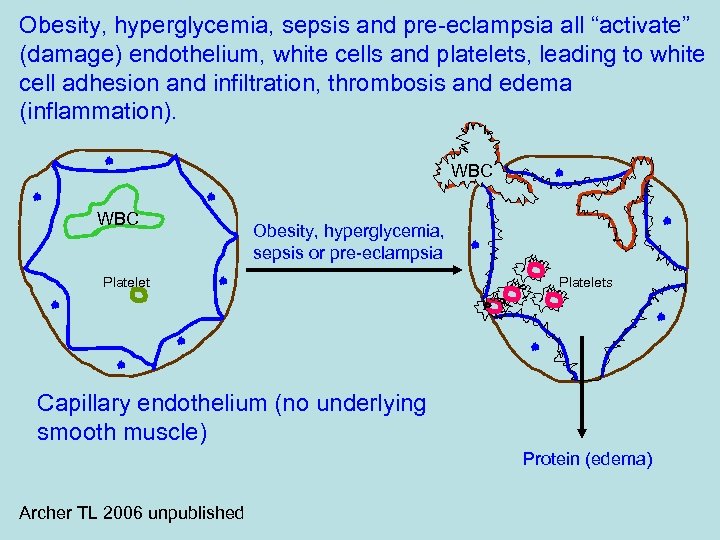 Obesity, hyperglycemia, sepsis and pre-eclampsia all “activate” (damage) endothelium, white cells and platelets, leading to white cell adhesion and infiltration, thrombosis and edema (inflammation).

WBC

Platelet

Obesity, hyperglycemia, sepsis or pre-eclampsia

WBC

Platelets

Capillary endothelium (no underlying smooth muscle)

Protein (edema)

Archer TL 2006 unpublished